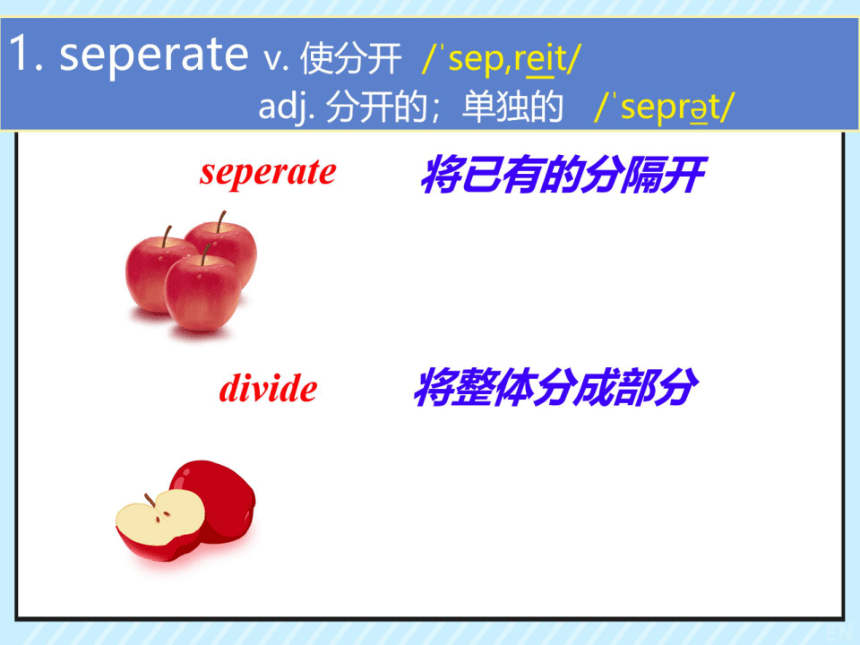 1. seperate v. 使分开 /ˈsepˌreit/
adj. 分开的；单独的 /ˈseprət/

seperate 将已有的分隔开

divide 将整体分成部分